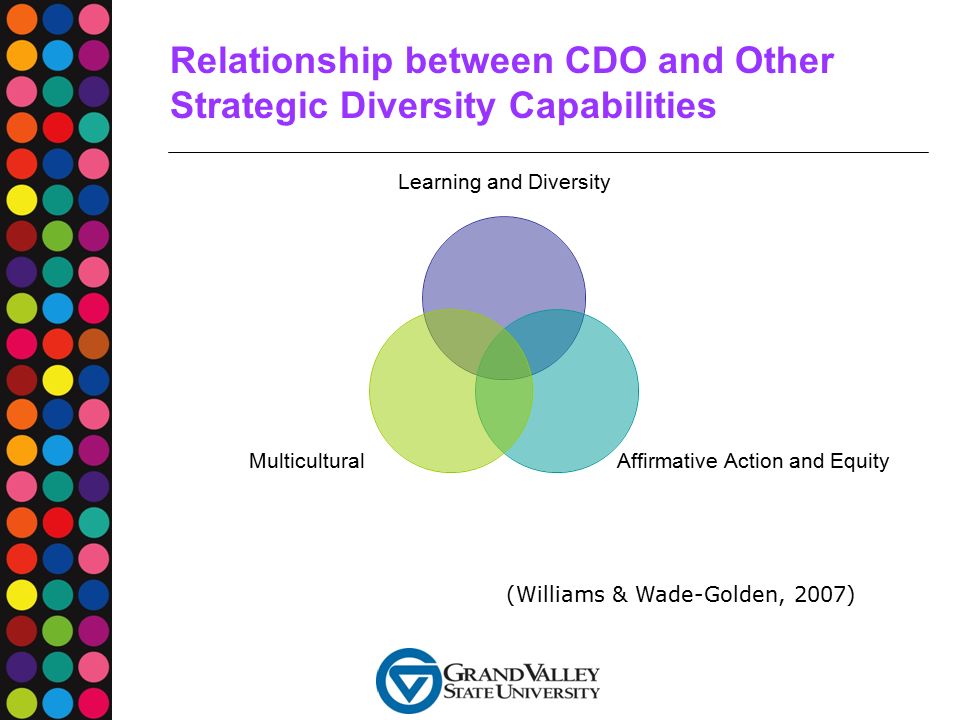 Relationship between CDO and Other Strategic Diversity Capabilities

Learning and Diversity

Multicultural

Affirmative Action and Equity

(Williams & Wade-Golden, 2007)

GRAND VALLEY STATE UNIVERSITY